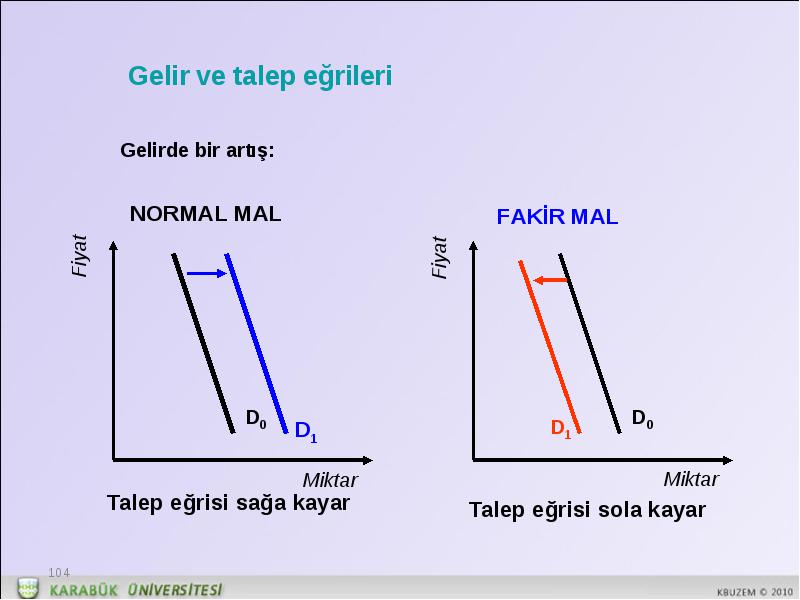 Gelir ve talep eğrileri

Gelirde bir artış:

NORMAL MAL

Fiyat

$D_0$

$D_1$

Miktar

Talep eğrisi sağa kayar

FAKİR MAL

Fiyat

$D_1$

$D_0$

Miktar

Talep eğrisi sola kayar

104

KARABÜK ÜNİVERSİTESİ

KBUZEM © 2010